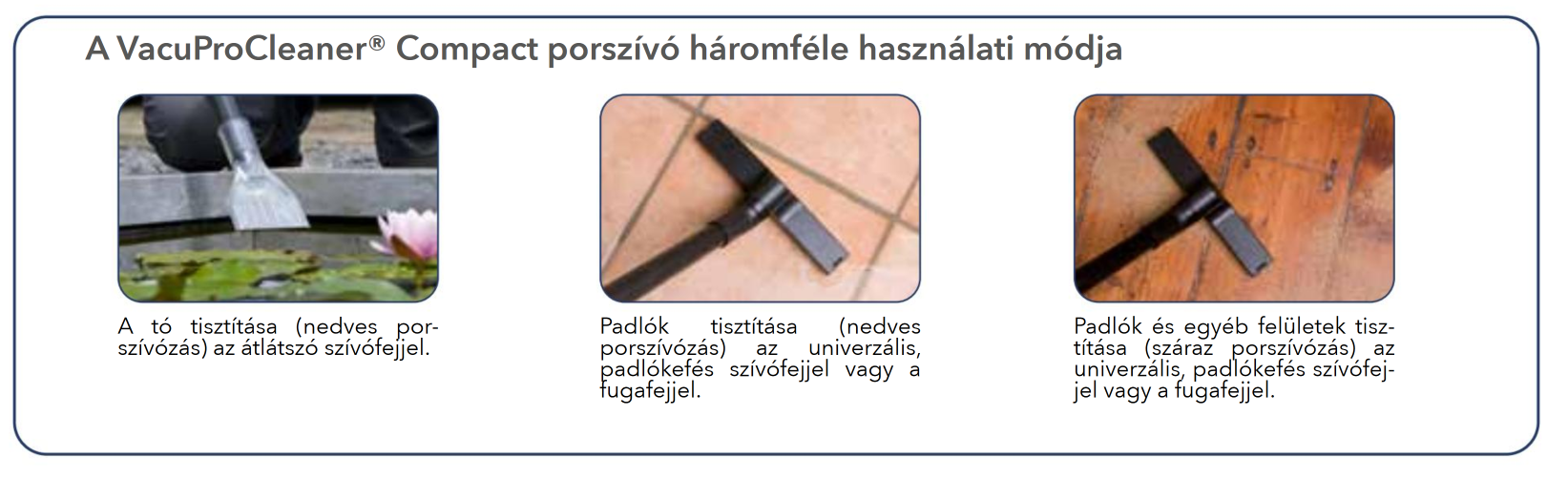 A VacuProCleaner® Compact porszívó háromféle használati módja

A tó tisztítása (nedves porszívózás) az átlátszó szívófejjel.

Padlók tisztítása (nedves porszívózás) az univerzális, padlókefés szívófejjel vagy a fugafejjel.

Padlók és egyéb felületek tisztítása (száraz porszívózás) az univerzális, padlókefés szívófejjel vagy a fugafejjel.